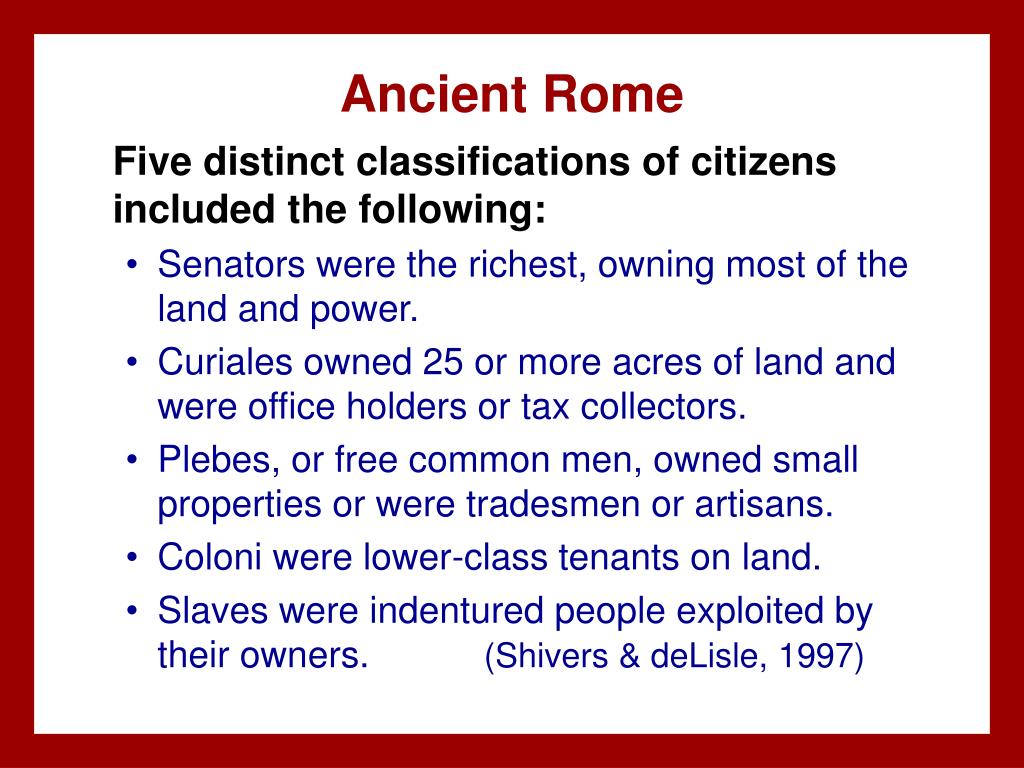 Ancient Rome

Five distinct classifications of citizens included the following:

• Senators were the richest, owning most of the land and power.
• Curiales owned 25 or more acres of land and were office holders or tax collectors.
• Plebes, or free common men, owned small properties or were tradesmen or artisans.
• Coloni were lower-class tenants on land.
• Slaves were indentured people exploited by their owners. (Shivers & deLisle, 1997)